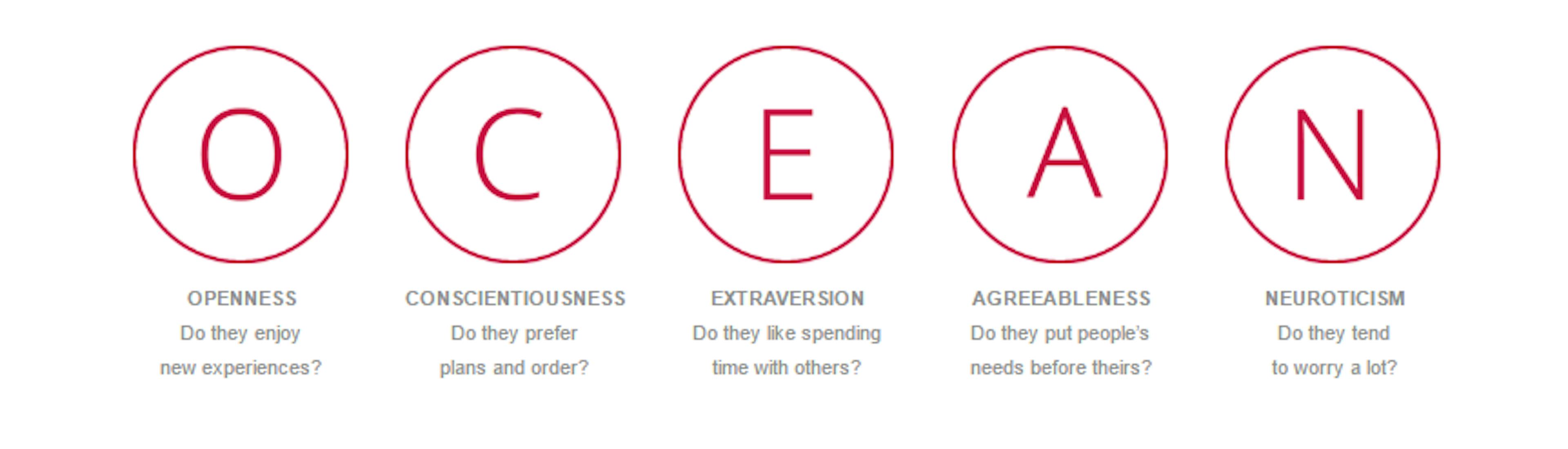 O

OPENNESS
Do they enjoy new experiences?

C

CONSCIENTIOUSNESS
Do they prefer plans and order?

E

EXTRAVERSION
Do they like spending time with others?

A

AGREEABLENESS
Do they put people's needs before theirs?

N

NEUROTICISM
Do they tend to worry a lot?